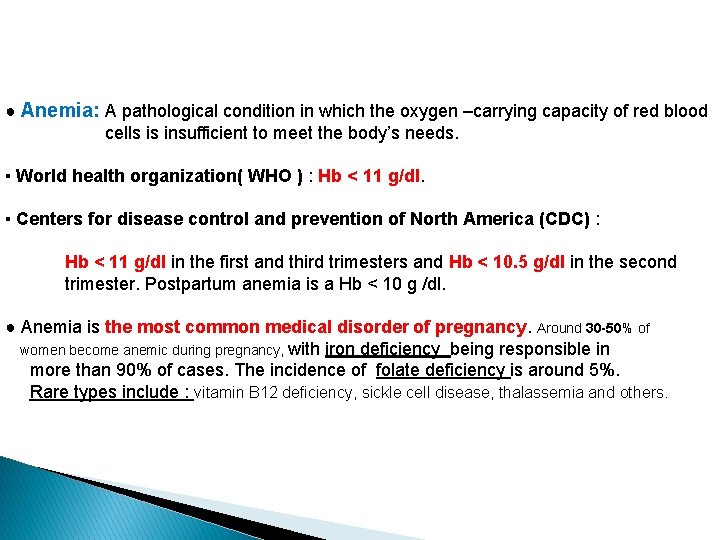 ● Anemia: A pathological condition in which the oxygen –carrying capacity of red blood cells is insufficient to meet the body's needs.

▪ World health organization( WHO ) : Hb < 11 g/dl.

▪ Centers for disease control and prevention of North America (CDC) :

Hb < 11 g/dl in the first and third trimesters and Hb < 10.5 g/dl in the second trimester. Postpartum anemia is a Hb < 10 g /dl.

● Anemia is the most common medical disorder of pregnancy. Around 30-50% of women become anemic during pregnancy, with iron deficiency being responsible in more than 90% of cases. The incidence of folate deficiency is around 5%. Rare types include : vitamin B12 deficiency, sickle cell disease, thalassemia and others.